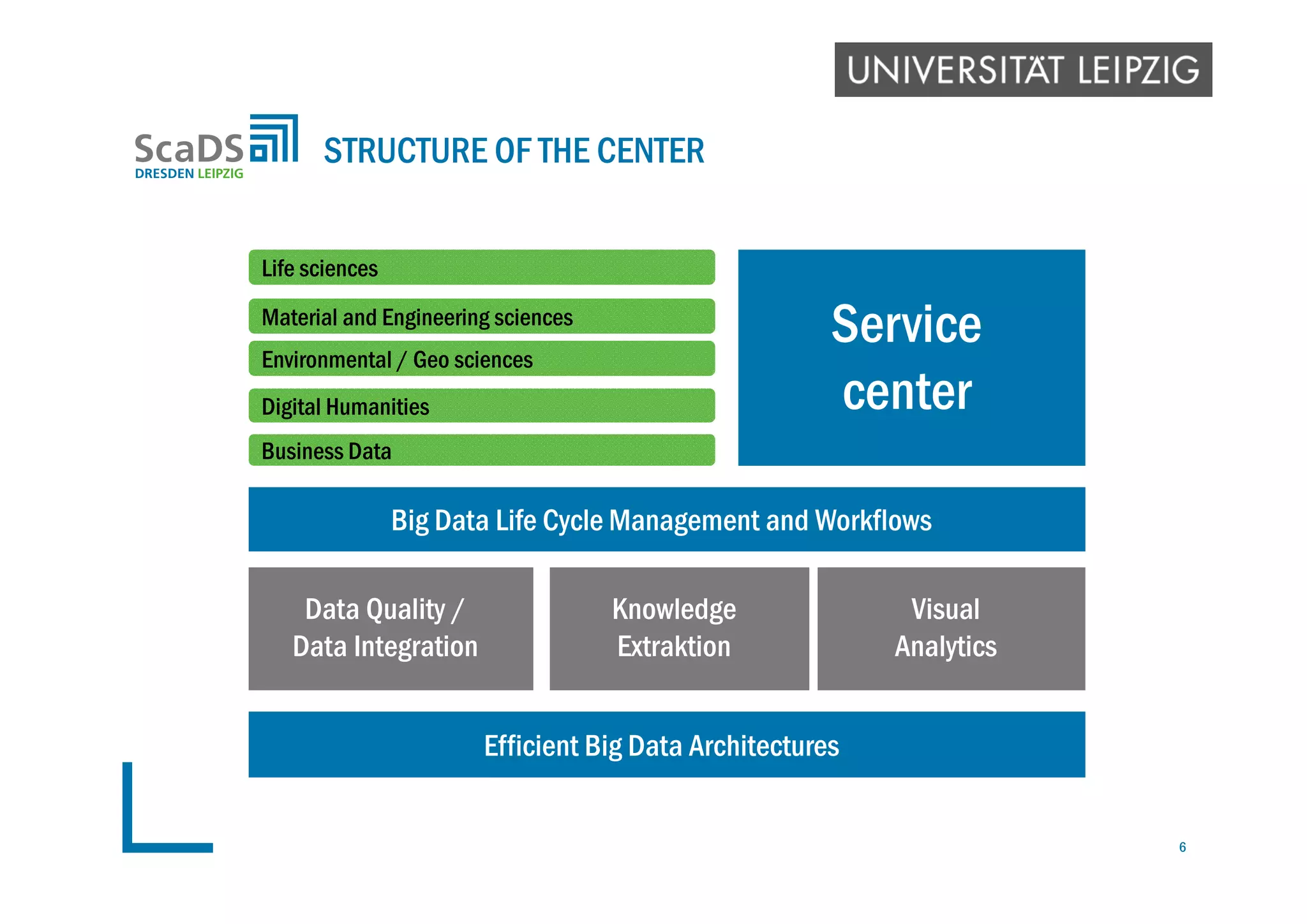 UNIVERSITÄT LEIPZIG

ScaDS
DRESDEN LEIPZIG

STRUCTURE OF THE CENTER

Life sciences

Material and Engineering sciences

Environmental / Geo sciences

Digital Humanities

Business Data

Service center

Big Data Life Cycle Management and Workflows

Data Quality / Data Integration

Knowledge Extraktion

Visual Analytics

Efficient Big Data Architectures

6